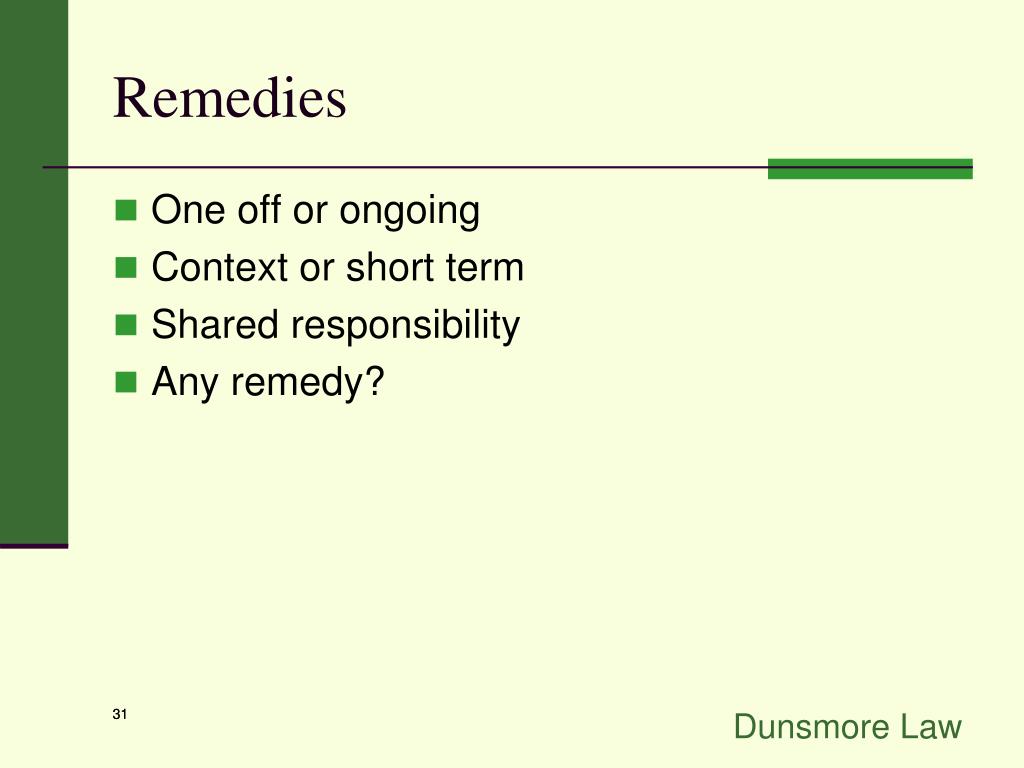 Remedies

- One off or ongoing
- Context or short term
- Shared responsibility
- Any remedy?

31

Dunsmore Law